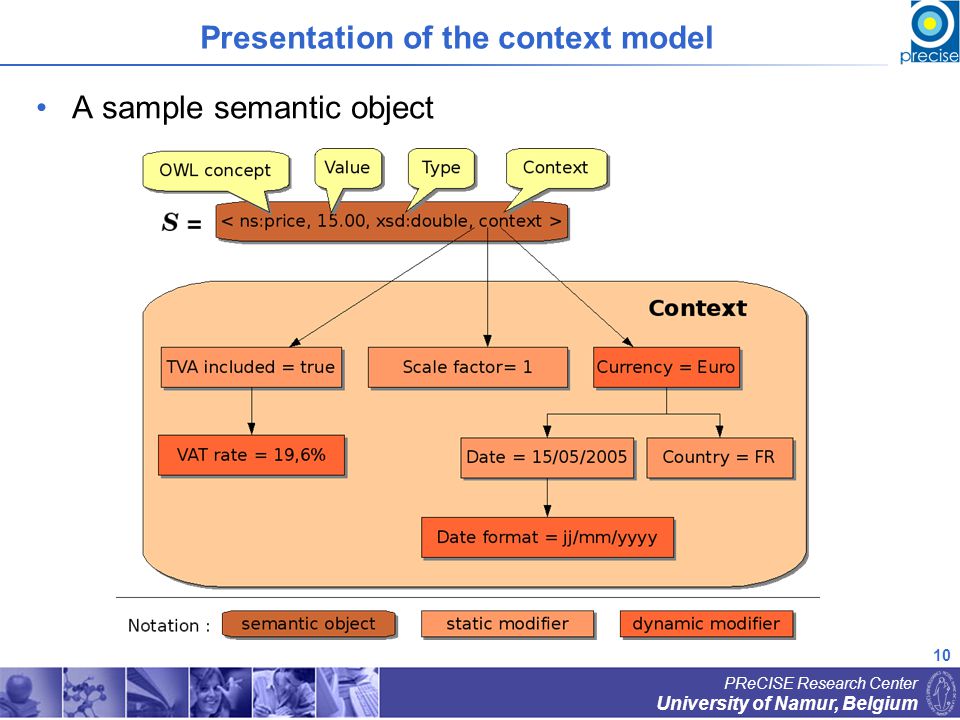 Presentation of the context model

precise

• A sample semantic object

OWL concept

Value

Type

Context

$S$ = < ns:price, 15.00, xsd:double, context >

Context

TVA included = true

Scale factor= 1

Currency = Euro

VAT rate = 19,6%

Date = 15/05/2005

Country = FR

Date format = jj/mm/yyyy

Notation : semantic object static modifier dynamic modifier

10

PReCISE Research Center
University of Namur, Belgium